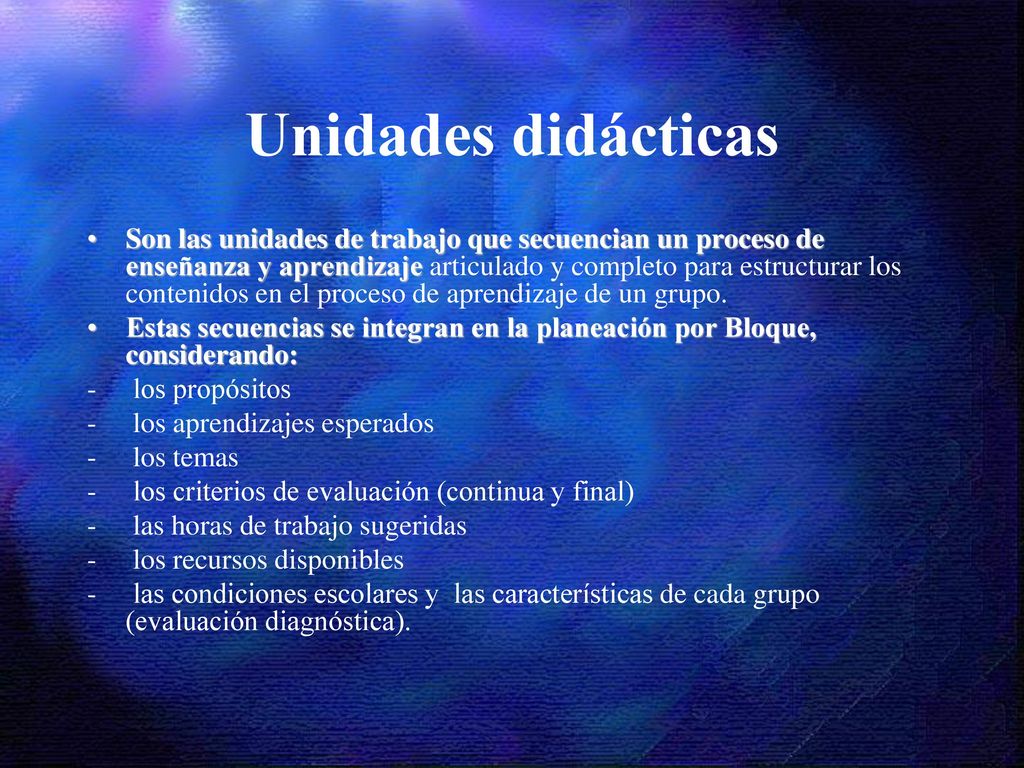 Unidades didácticas

• Son las unidades de trabajo que secuencian un proceso de enseñanza y aprendizaje articulado y completo para estructurar los contenidos en el proceso de aprendizaje de un grupo.

• Estas secuencias se integran en la planeación por Bloque, considerando:

- los propósitos
- los aprendizajes esperados
- los temas
- los criterios de evaluación (continua y final)
- las horas de trabajo sugeridas
- los recursos disponibles
- las condiciones escolares y las características de cada grupo (evaluación diagnóstica).